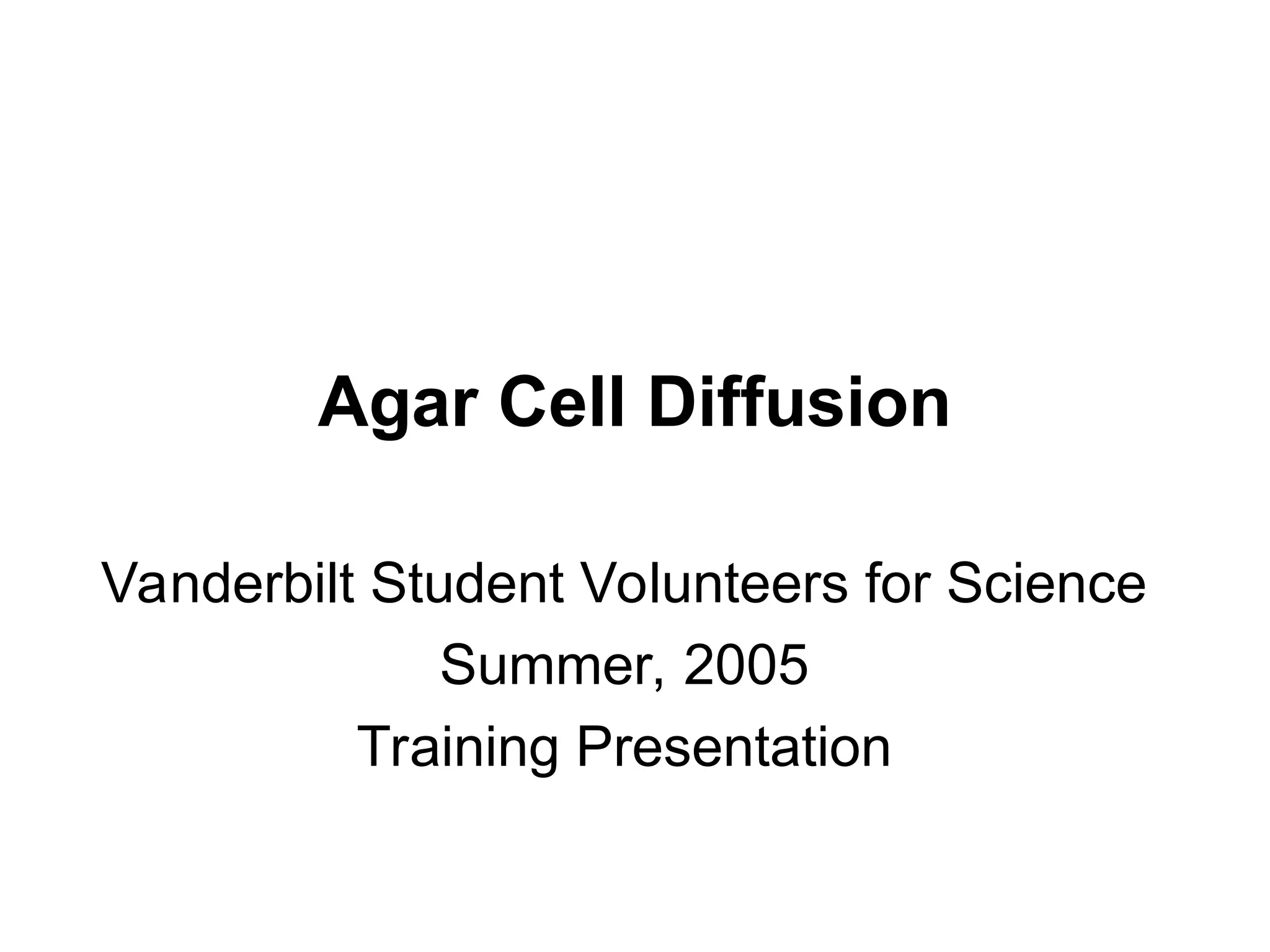 Agar Cell Diffusion

Vanderbilt Student Volunteers for Science
Summer, 2005
Training Presentation